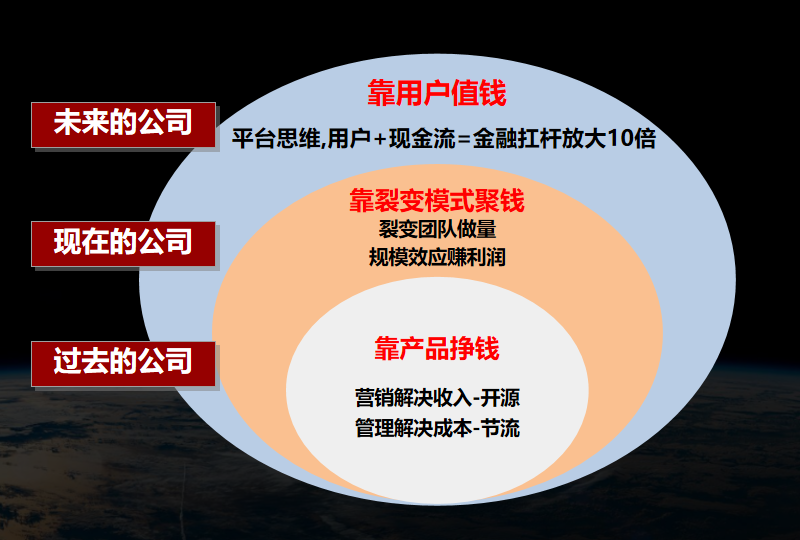 未来的公司

靠用户值钱

平台思维,用户+现金流=金融扛杆放大10倍

现在的公司

靠裂变模式聚钱

裂变团队做量

规模效应赚利润

过去的公司

靠产品挣钱

营销解决收入-开源

管理解决成本-节流